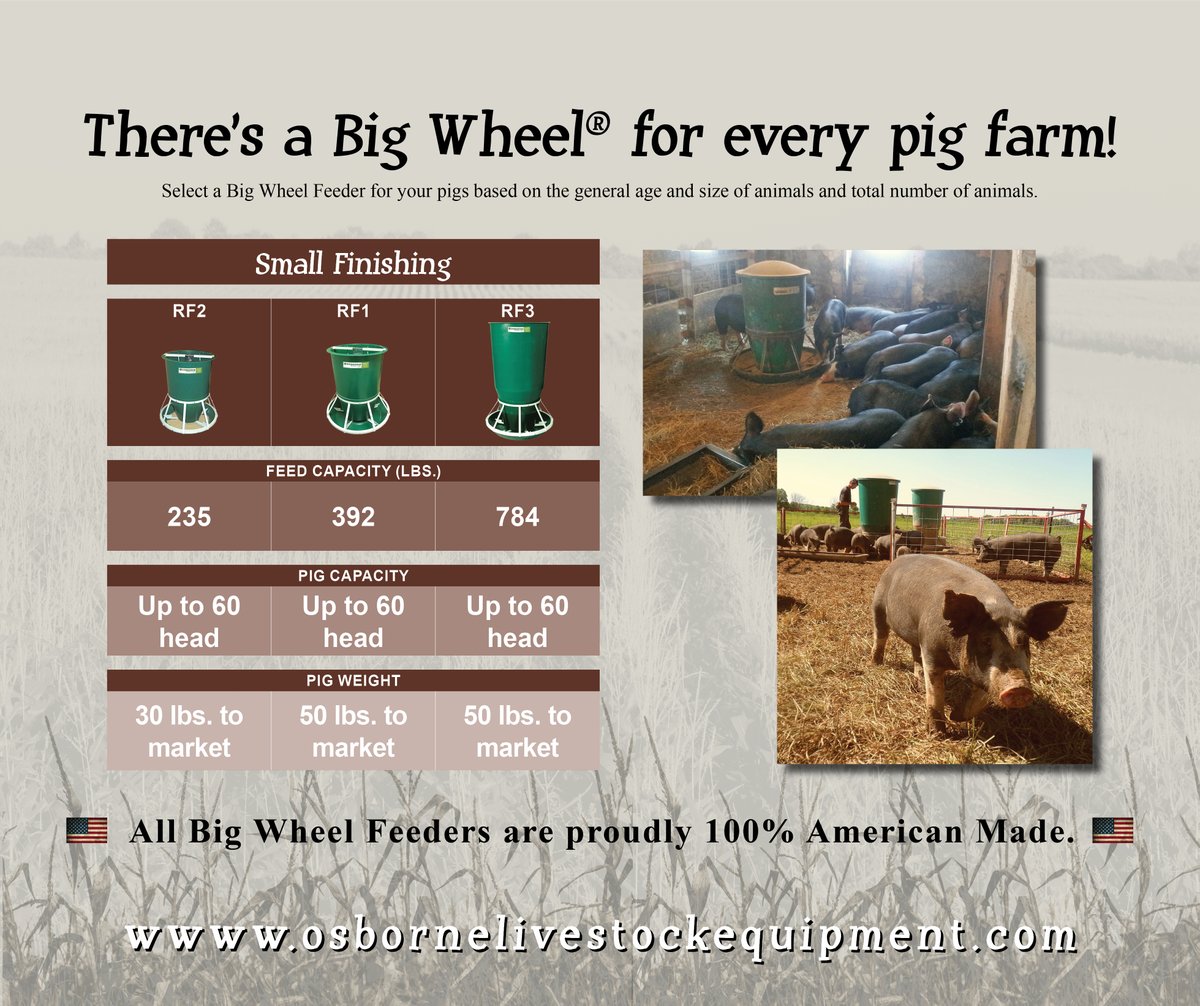 There's a Big Wheel® for every pig farm!

Select a Big Wheel Feeder for your pigs based on the general age and size of animals and total number of animals.

Small Finishing

| RF2 | RF1 | RF3 |
|---|---|---|
| FEED CAPACITY (LBS.) | | |
| 235 | 392 | 784 |
| PIG CAPACITY | | |
| Up to 60 head | Up to 60 head | Up to 60 head |
| PIG WEIGHT | | |
| 30 lbs. to market | 50 lbs. to market | 50 lbs. to market |

All Big Wheel Feeders are proudly 100% American Made.

www.osbornelivestockequipment.com